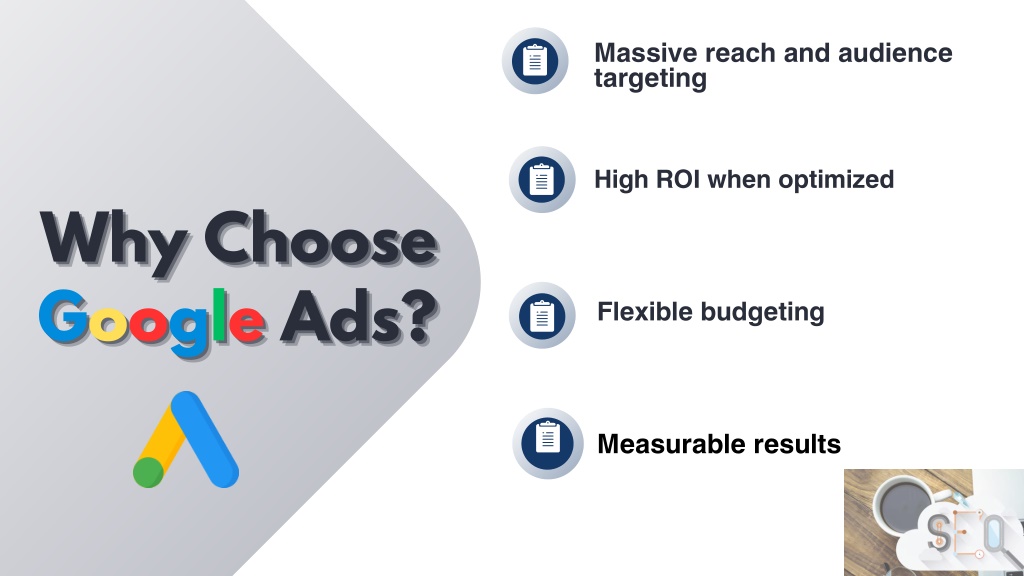 Why Choose Google Ads?

Massive reach and audience targeting

High ROI when optimized

Flexible budgeting

Measurable results

SEO